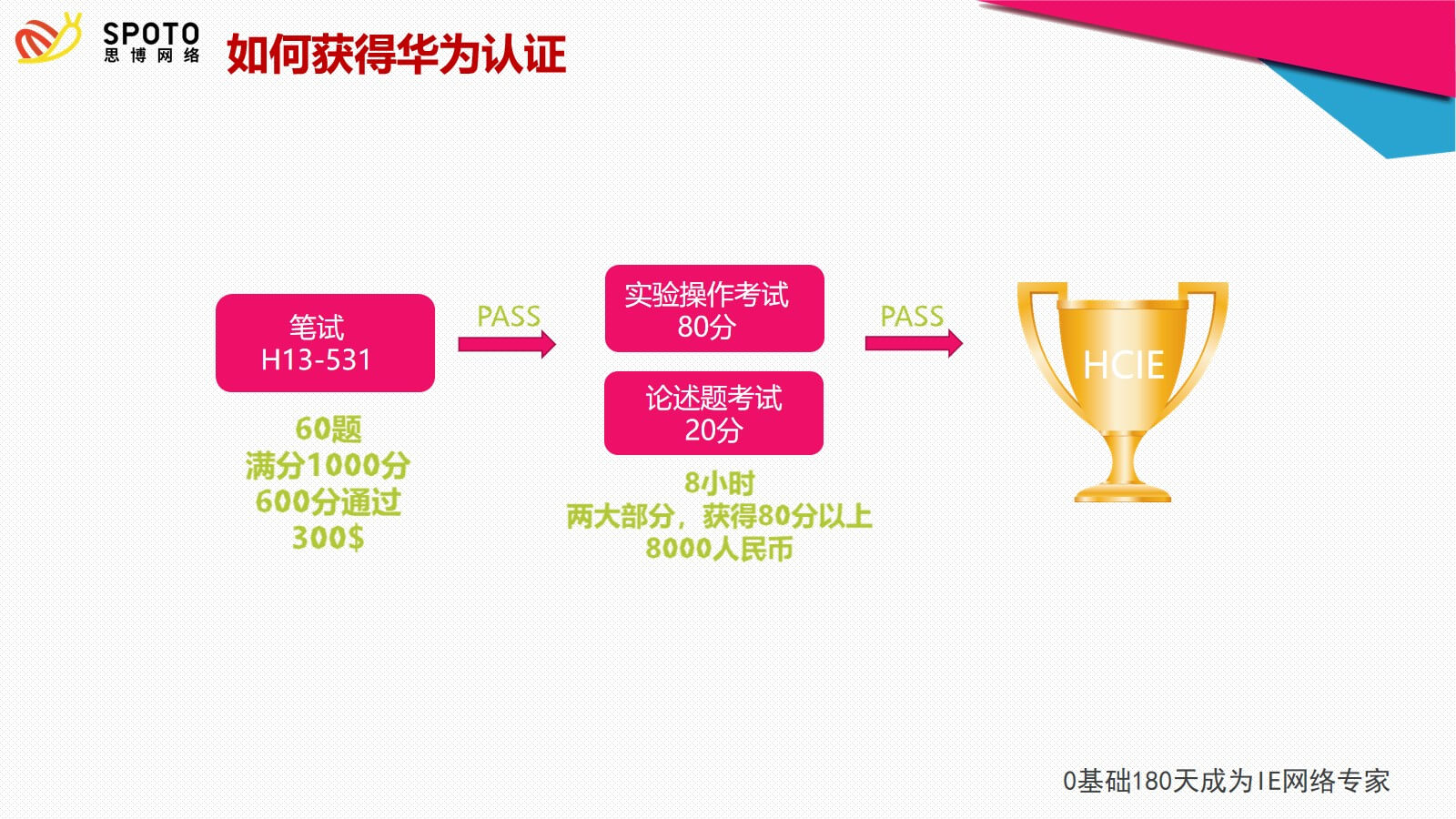 SPOTO
思 博 网 络

如何获得华为认证

笔试
H13-531

60题
满分1000分
600分通过
300$

PASS

实验操作考试
80分

论述题考试
20分

8小时
两大部分，获得80分以上
8000人民币

PASS

HCIE

0基础180天成为IE网络专家